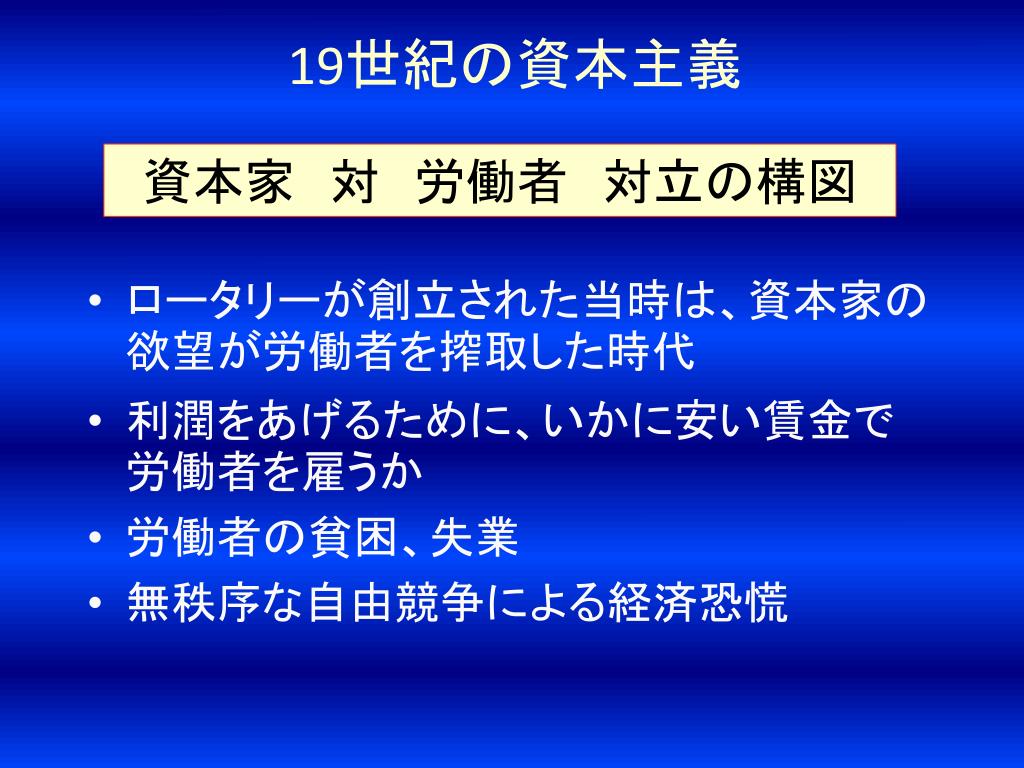 19世紀の資本主義

資本家　対　労働者　対立の構図

• ロータリーが創立された当時は、資本家の欲望が労働者を搾取した時代
• 利潤をあげるために、いかに安い賃金で労働者を雇うか
• 労働者の貧困、失業
• 無秩序な自由競争による経済恐慌